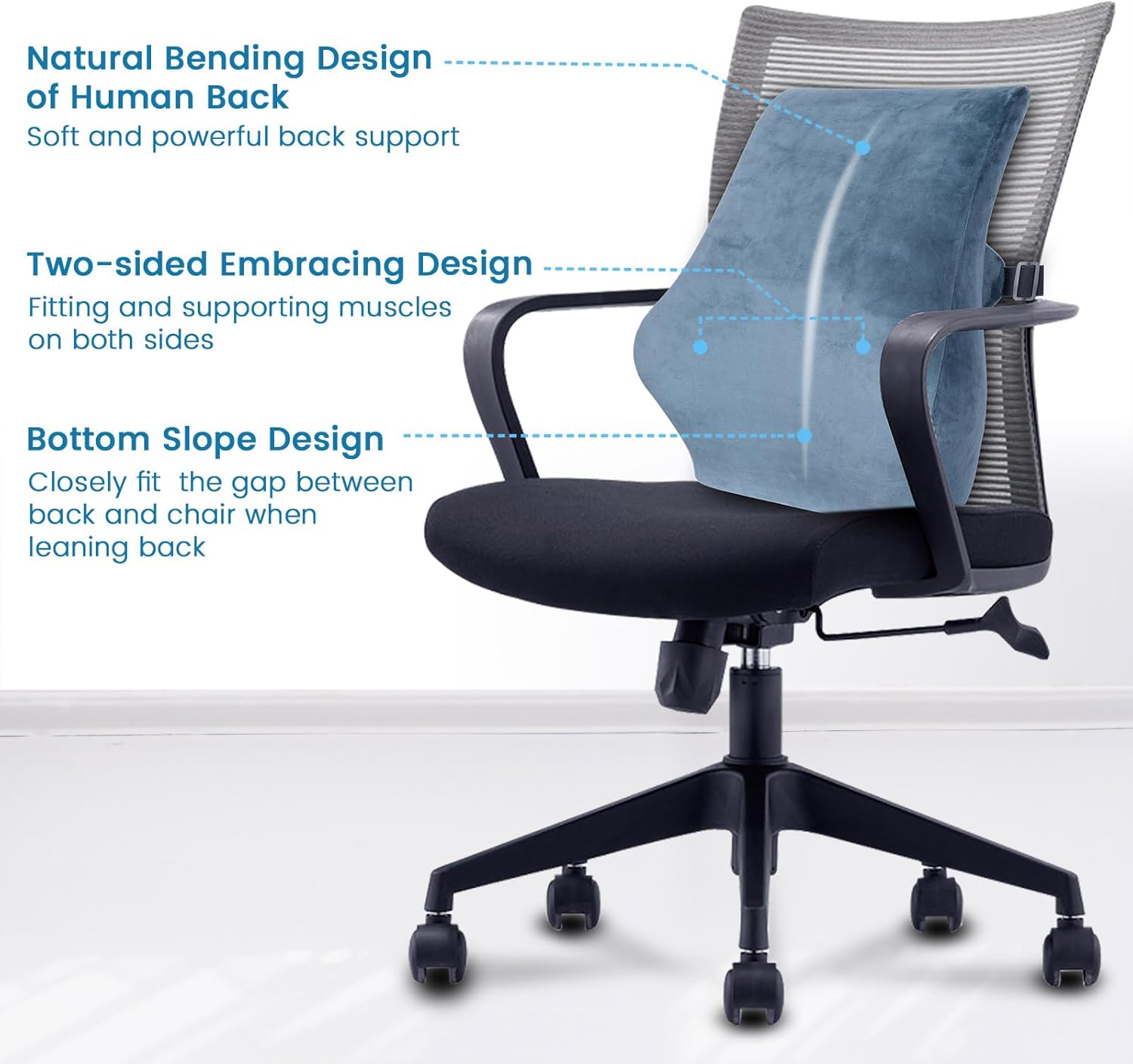 Natural Bending Design of Human Back
Soft and powerful back support

Two-sided Embracing Design
Fitting and supporting muscles on both sides

Bottom Slope Design
Closely fit  the gap between back and chair when leaning back